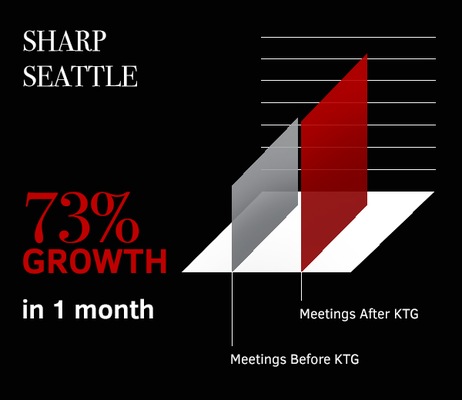 SHARP
SEATTLE

73%
GROWTH
in 1 month

Meetings After KTG

Meetings Before KTG